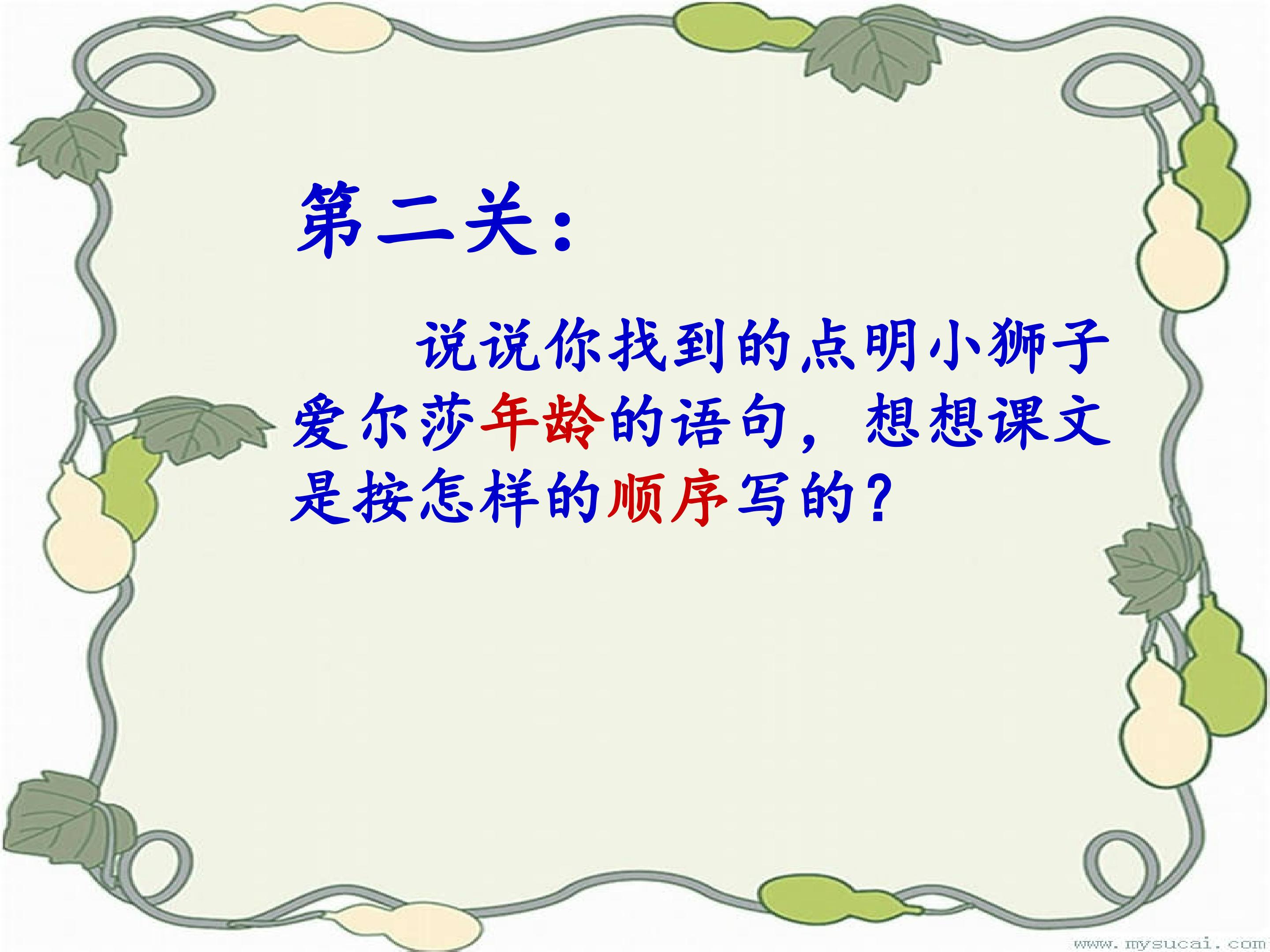 第二关：

说说你找到的点明小狮子爱尔莎年龄的语句，想想课文是按怎样的顺序写的？

www.mysucai.com